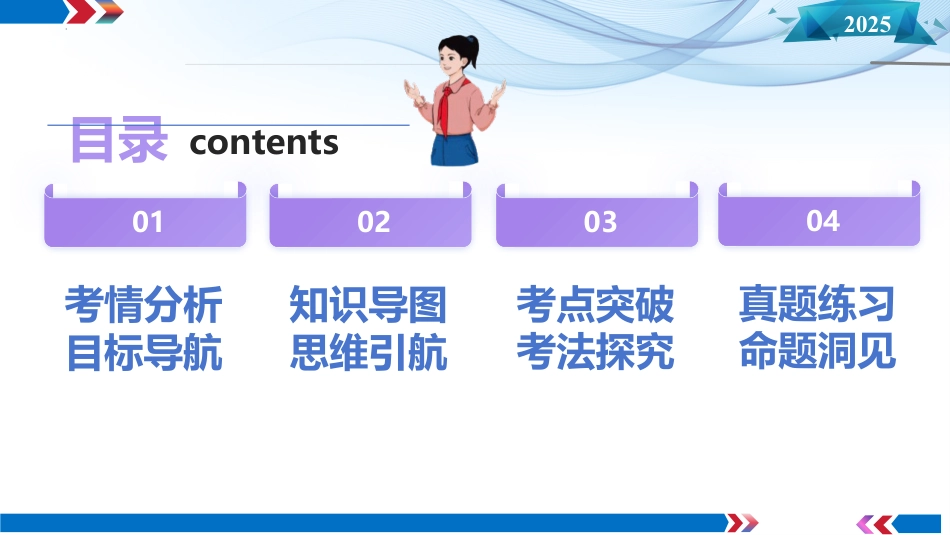 2025

目录 contents

01

考情分析
目标导航

02

知识导图
思维引航

03

考点突破
考法探究

04

真题练习
命题洞见